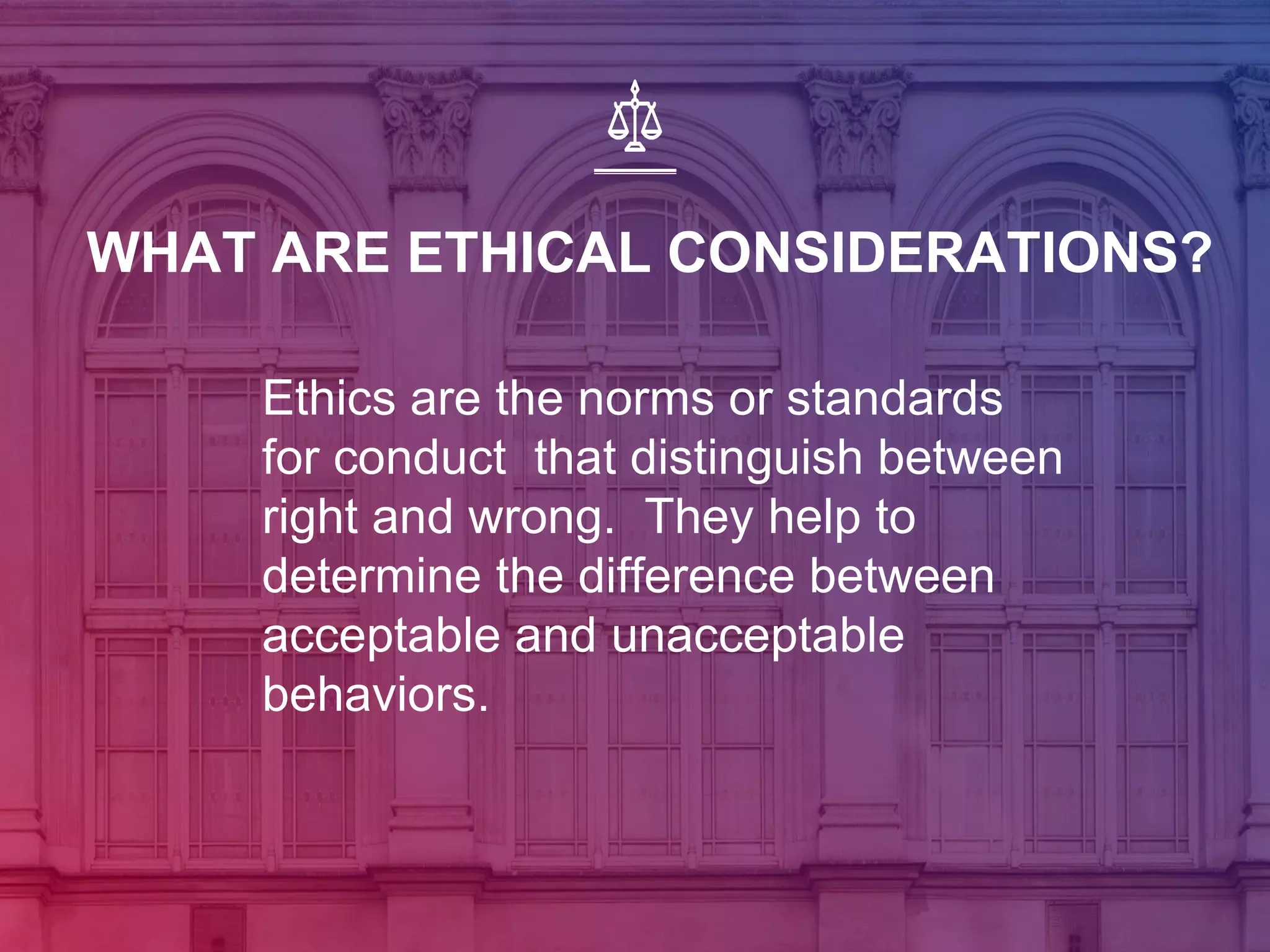 WHAT ARE ETHICAL CONSIDERATIONS?

Ethics are the norms or standards for conduct that distinguish between right and wrong. They help to determine the difference between acceptable and unacceptable behaviors.